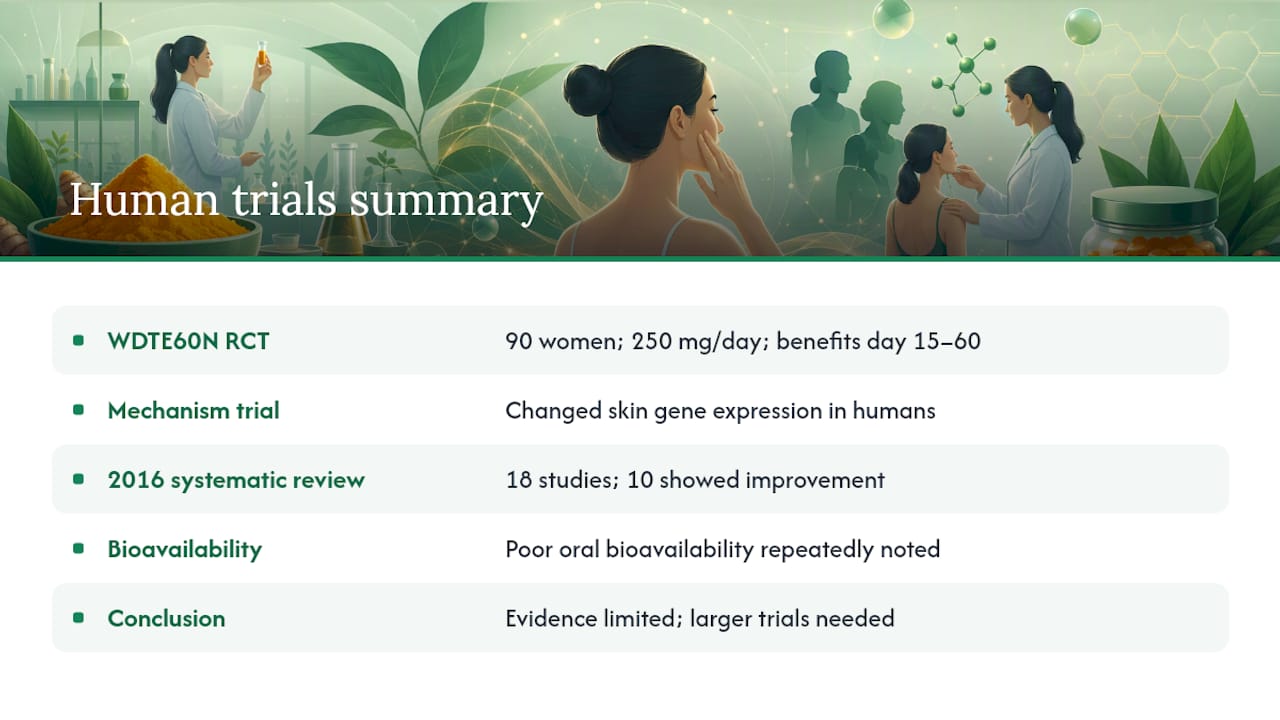 Human trials summary

| | |
|---|---|
| WDTE60N RCT | 90 women; 250 mg/day; benefits day 15–60 |
| Mechanism trial | Changed skin gene expression in humans |
| 2016 systematic review | 18 studies; 10 showed improvement |
| Bioavailability | Poor oral bioavailability repeatedly noted |
| Conclusion | Evidence limited; larger trials needed |